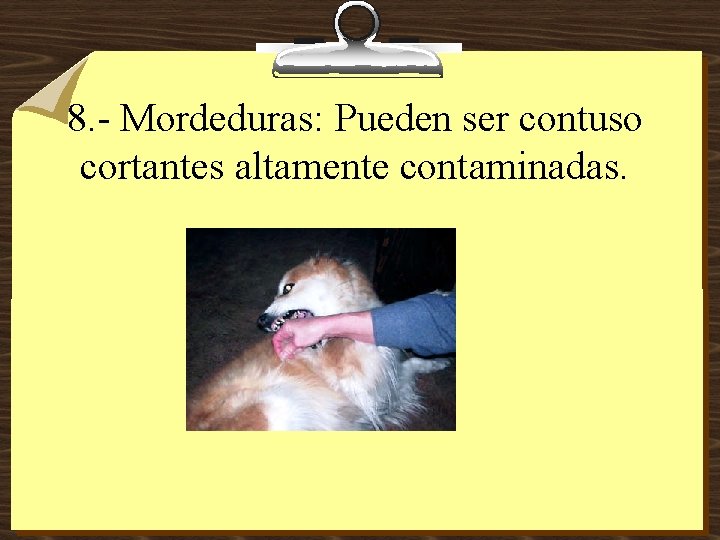 8.- Mordeduras: Pueden ser contuso cortantes altamente contaminadas.